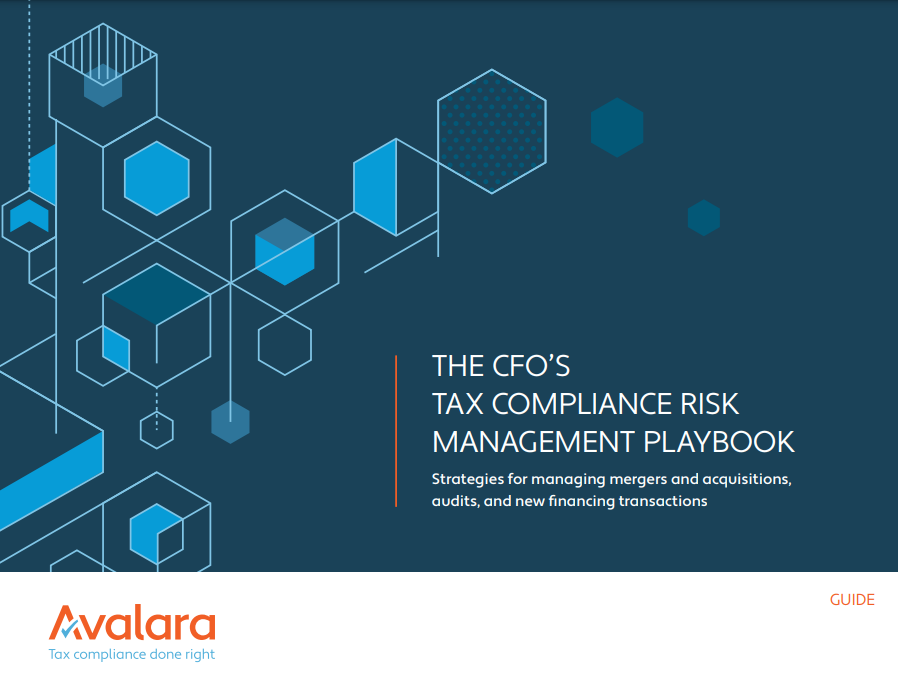 THE CFO'S
TAX COMPLIANCE RISK
MANAGEMENT PLAYBOOK

Strategies for managing mergers and acquisitions, audits, and new financing transactions

Avalara
Tax compliance done right

GUIDE